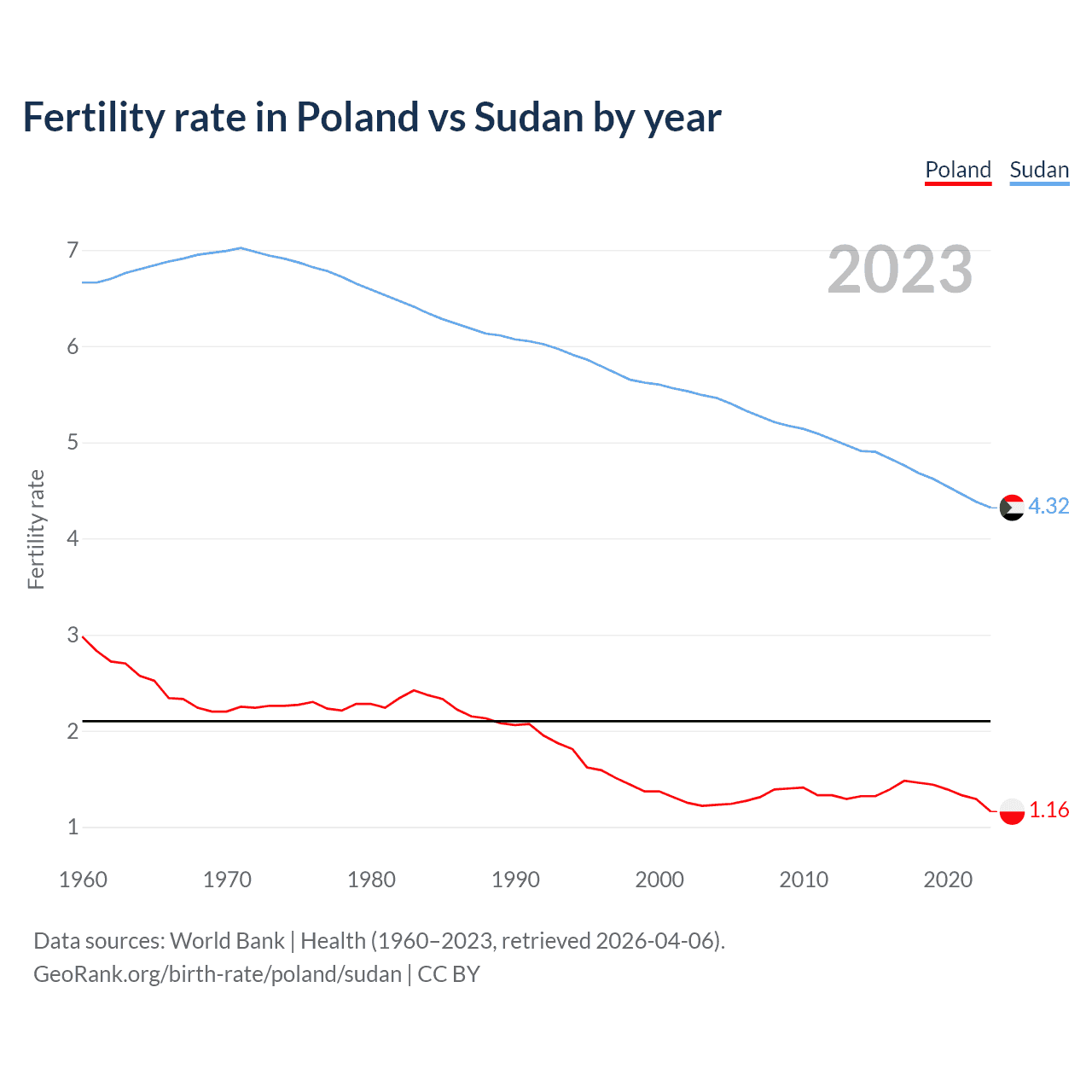 Fertility rate in Poland vs Sudan by year

Poland Sudan

2023

Fertility rate

7
6
5
4
3
2
1

4.32
1.16

1960 1970 1980 1990 2000 2010 2020

Data sources: World Bank | Health (1960–2023, retrieved 2026-04-06).
GeoRank.org/birth-rate/poland/sudan | CC BY